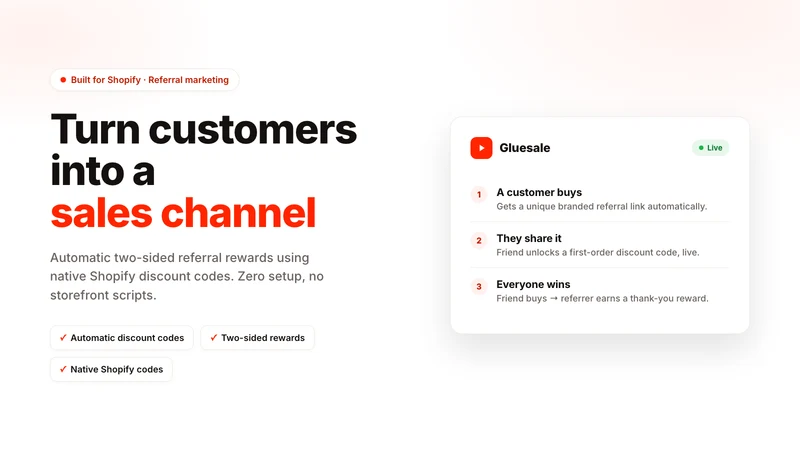 • Built for Shopify · Referral marketing

Turn customers into a sales channel

Automatic two-sided referral rewards using native Shopify discount codes. Zero setup, no storefront scripts.

✓ Automatic discount codes
✓ Two-sided rewards
✓ Native Shopify codes

Gluesale

• Live

1 A customer buys
Gets a unique branded referral link automatically.

2 They share it
Friend unlocks a first-order discount code, live.

3 Everyone wins
Friend buys → referrer earns a thank-you reward.